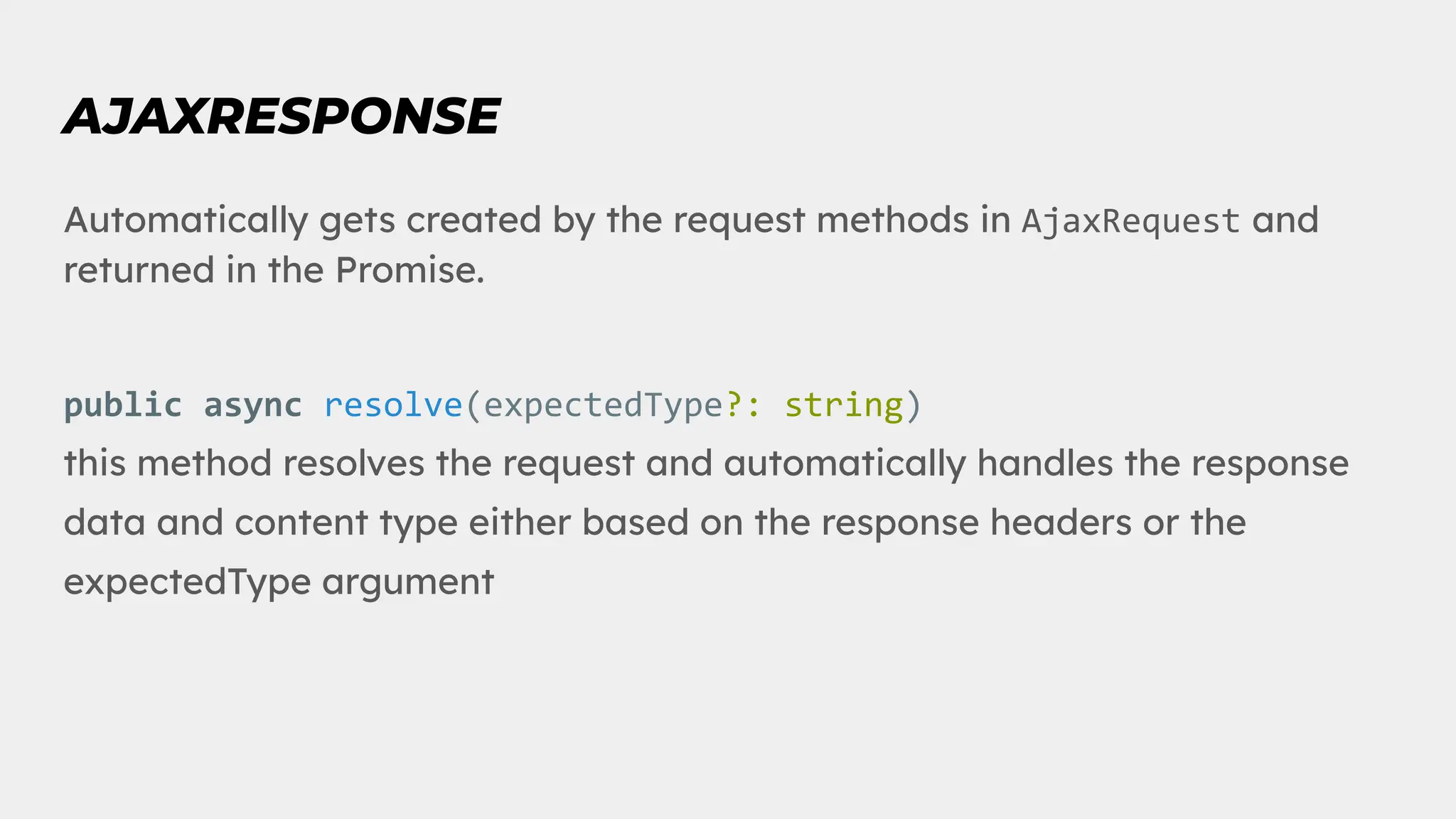 AJAXRESPONSE

Automatically gets created by the request methods in AjaxRequest and returned in the Promise.

public async resolve(expectedType?: string)
this method resolves the request and automatically handles the response data and content type either based on the response headers or the expectedType argument